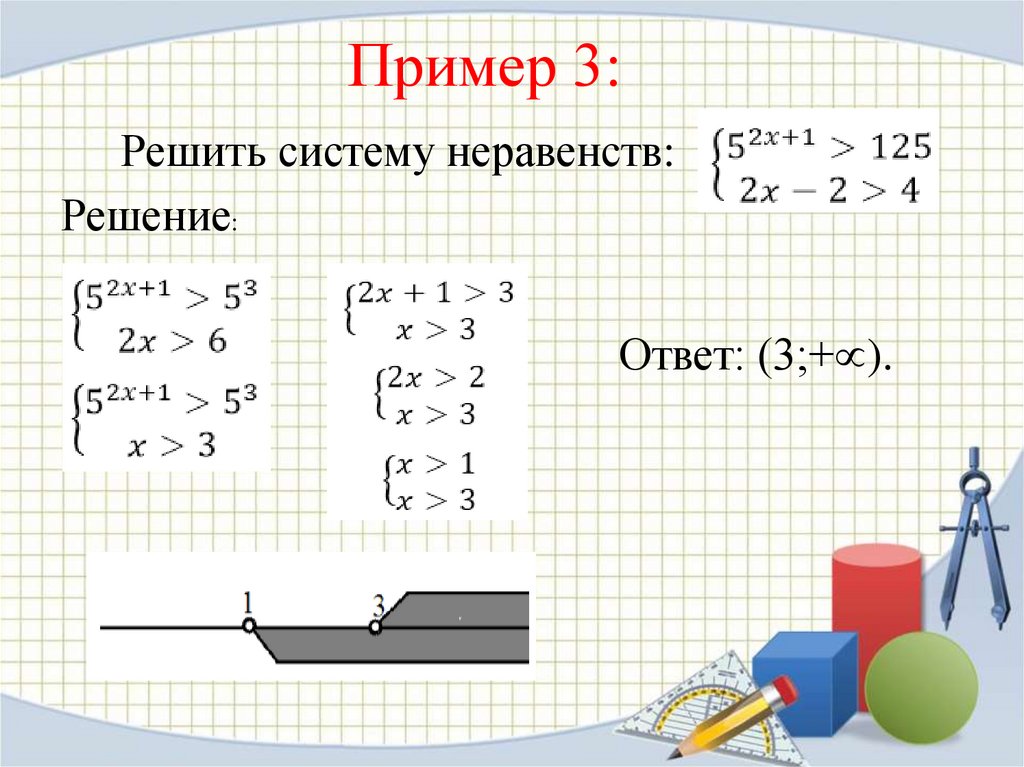 Пример 3:

Решить систему неравенств: $\begin{cases} 5^{2x+1} > 125 \\ 2x - 2 > 4 \end{cases}$

Решение:

$\begin{cases} 5^{2x+1} > 5^3 \\ 2x > 6 \end{cases}$

$\begin{cases} 5^{2x+1} > 5^3 \\ x > 3 \end{cases}$

$\begin{cases} 2x + 1 > 3 \\ x > 3 \end{cases}$

$\begin{cases} 2x > 2 \\ x > 3 \end{cases}$

$\begin{cases} x > 1 \\ x > 3 \end{cases}$

Ответ: (3;+∞).

1

3